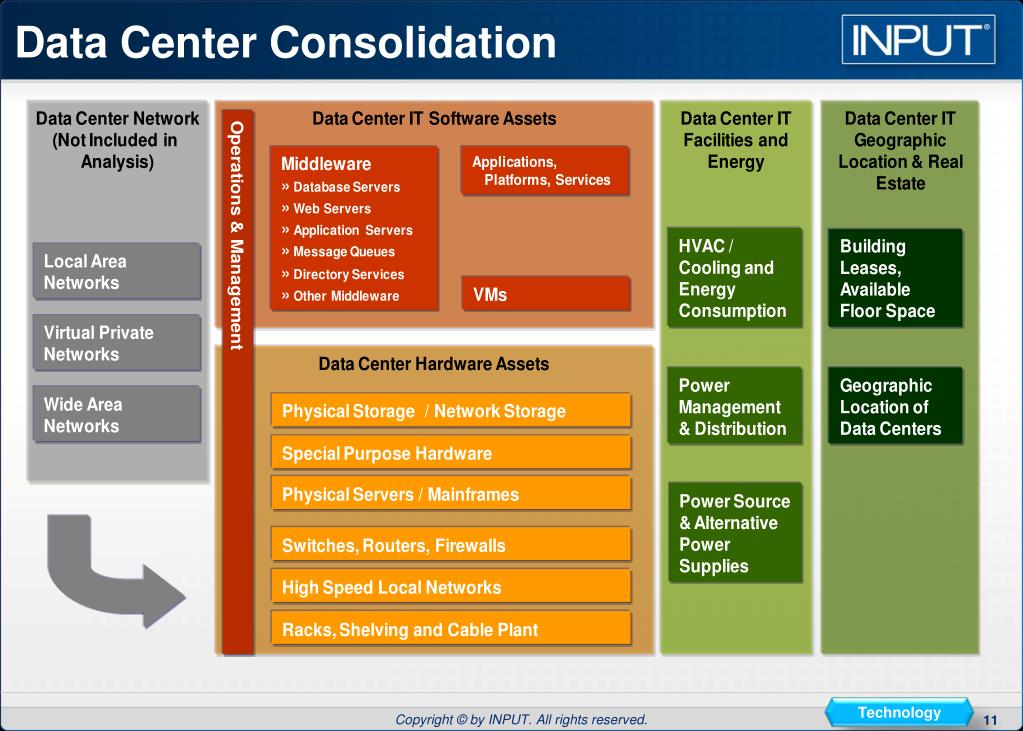 Data Center Consolidation

INPUT®

Data Center Network (Not Included in Analysis)

Local Area Networks

Virtual Private Networks

Wide Area Networks

Operations & Management

Data Center IT Software Assets

Middleware
» Database Servers
» Web Servers
» Application Servers
» Message Queues
» Directory Services
» Other Middleware

Applications, Platforms, Services

VMs

Data Center Hardware Assets

Physical Storage / Network Storage

Special Purpose Hardware

Physical Servers / Mainframes

Switches, Routers, Firewalls

High Speed Local Networks

Racks, Shelving and Cable Plant

Data Center IT Facilities and Energy

HVAC / Cooling and Energy Consumption

Power Management & Distribution

Power Source & Alternative Power Supplies

Data Center IT Geographic Location & Real Estate

Building Leases, Available Floor Space

Geographic Location of Data Centers

Copyright © by INPUT. All rights reserved.

Technology

11